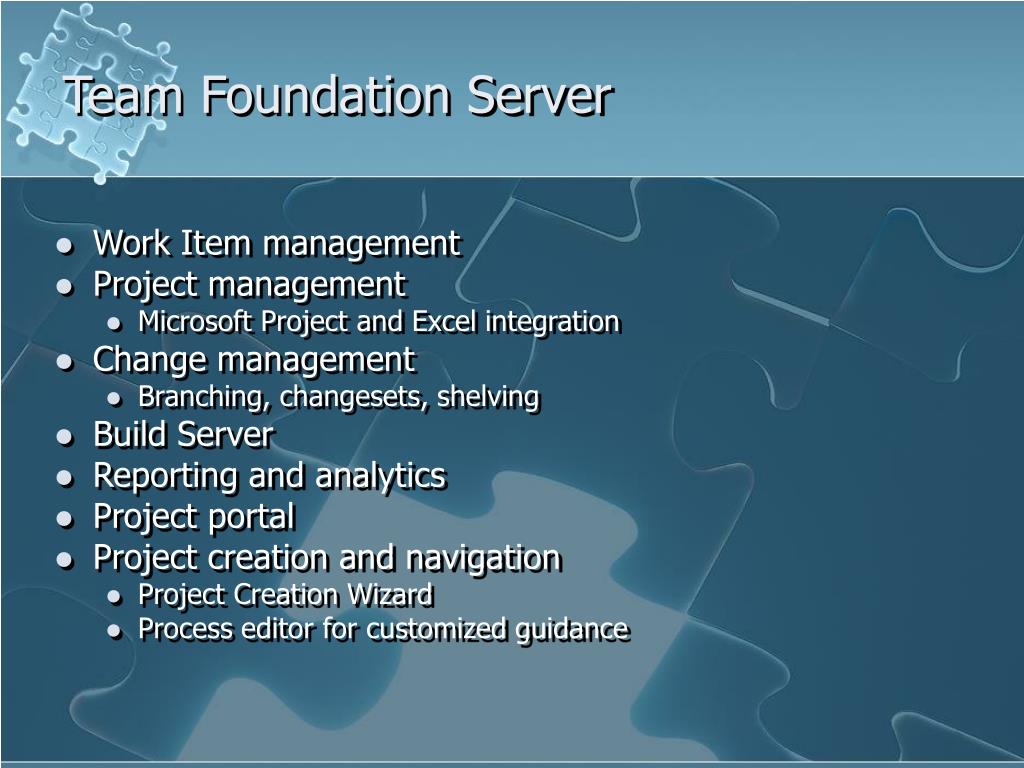 Team Foundation Server

- Work Item management
- Project management
  - Microsoft Project and Excel integration
- Change management
  - Branching, changesets, shelving
- Build Server
- Reporting and analytics
- Project portal
- Project creation and navigation
  - Project Creation Wizard
  - Process editor for customized guidance